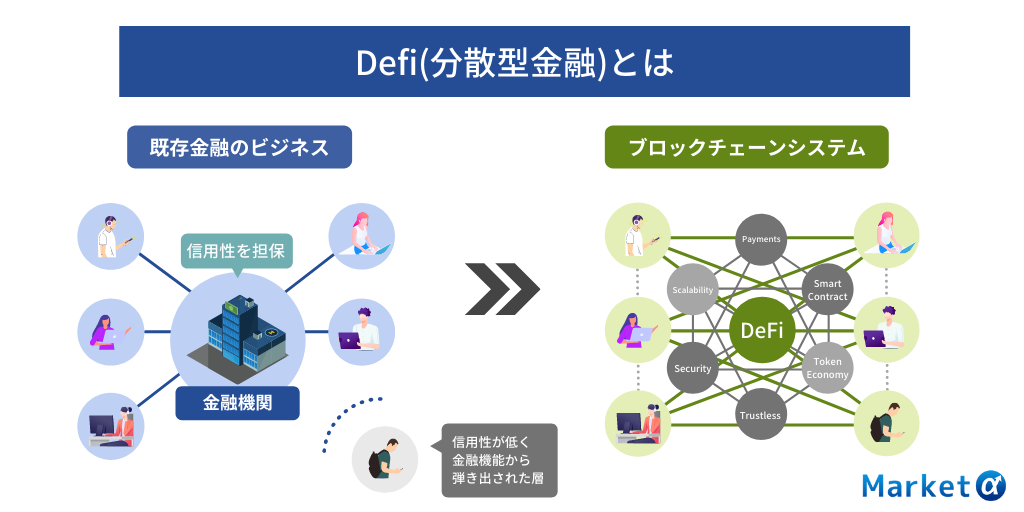 Defi(分散型金融)とは

既存金融のビジネス

信用性を担保

金融機関

信用性が低く
金融機能から
弾き出された層

ブロックチェーンシステム

Payments

Scalability

Smart Contract

DeFi

Security

Token Economy

Trustless

Market α